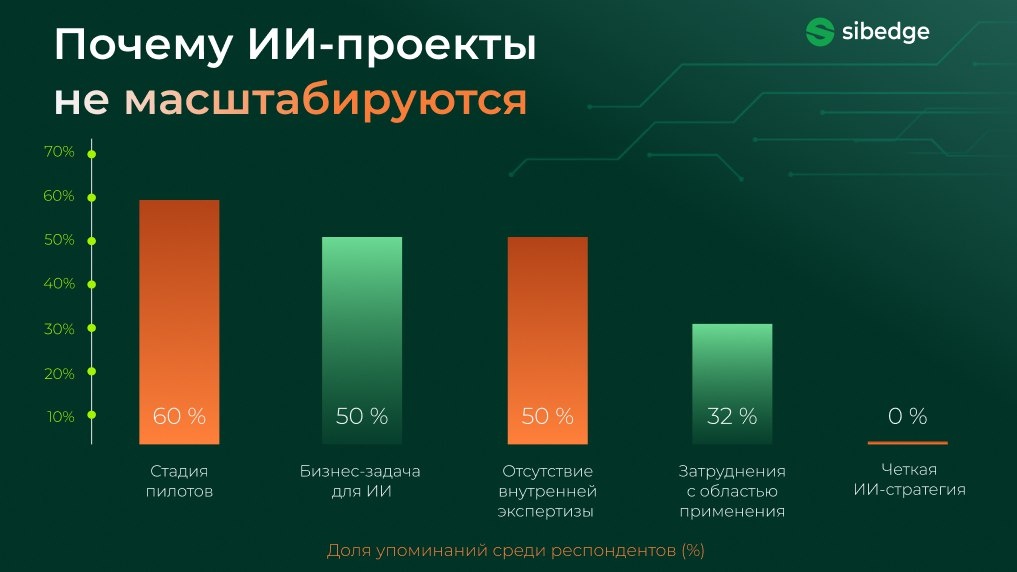 Почему ИИ-проекты не масштабируются

sibedge

70%
60%
50%
40%
30%
20%
10%

60 %
Стадия пилотов

50 %
Бизнес-задача для ИИ

50 %
Отсутствие внутренней экспертизы

32 %
Затруднения с областью применения

0 %
Четкая ИИ-стратегия

Доля упоминаний среди респондентов (%)